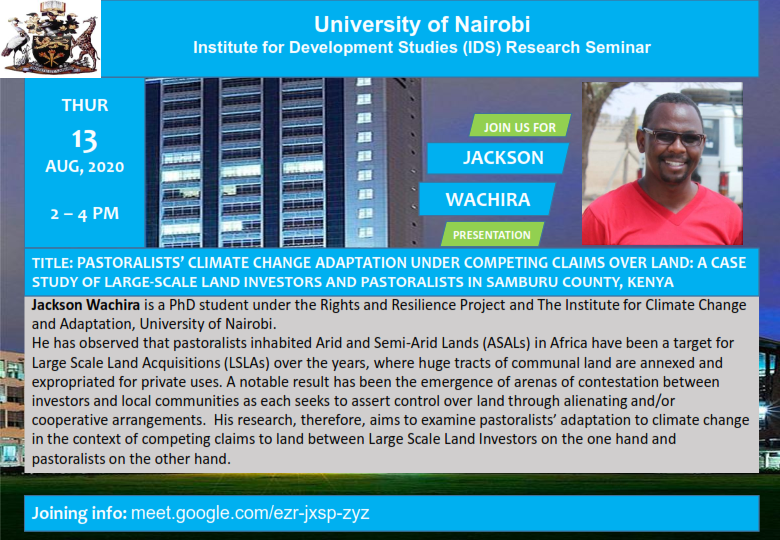 University of Nairobi
Institute for Development Studies (IDS) Research Seminar

THUR
13
AUG, 2020

2 – 4 PM

JOIN US FOR
JACKSON
WACHIRA
PRESENTATION

TITLE: PASTORALISTS' CLIMATE CHANGE ADAPTATION UNDER COMPETING CLAIMS OVER LAND: A CASE STUDY OF LARGE-SCALE LAND INVESTORS AND PASTORALISTS IN SAMBURU COUNTY, KENYA

Jackson Wachira is a PhD student under the Rights and Resilience Project and The Institute for Climate Change and Adaptation, University of Nairobi.
He has observed that pastoralists inhabited Arid and Semi-Arid Lands (ASALs) in Africa have been a target for Large Scale Land Acquisitions (LSLAs) over the years, where huge tracts of communal land are annexed and expropriated for private uses. A notable result has been the emergence of arenas of contestation between investors and local communities as each seeks to assert control over land through alienating and/or cooperative arrangements. His research, therefore, aims to examine pastoralists' adaptation to climate change in the context of competing claims to land between Large Scale Land Investors on the one hand and pastoralists on the other hand.

Joining info: meet.google.com/ezr-jxsp-zyz